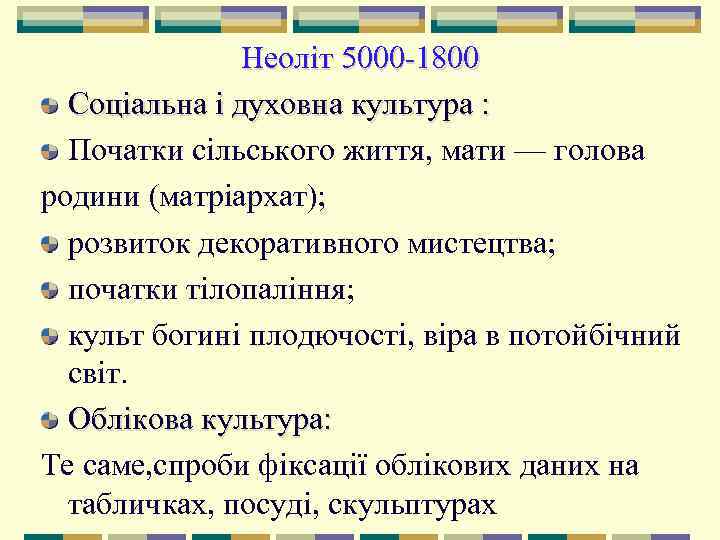 Неоліт 5000-1800

Соціальна і духовна культура :

Початки сільського життя, мати — голова родини (матріархат);

розвиток декоративного мистецтва;

початки тілопаління;

культ богині плодючості, віра в потойбічний світ.

Облікова культура:

Те саме,спроби фіксації облікових даних на табличках, посуді, скульптурах